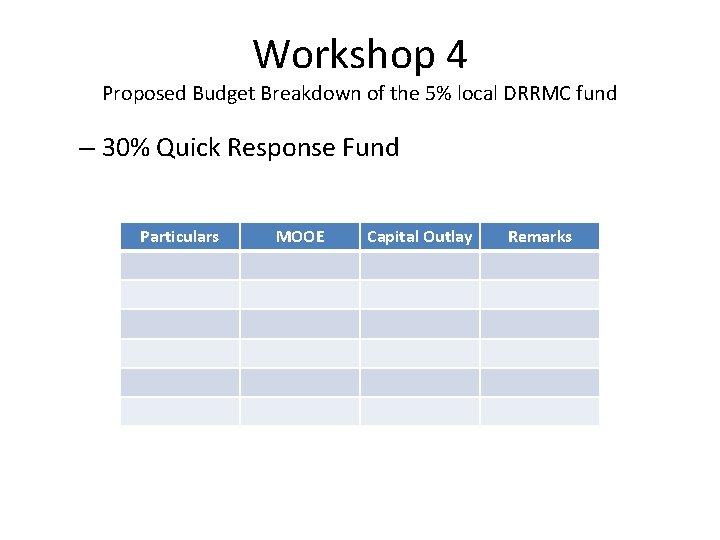 Workshop 4

Proposed Budget Breakdown of the 5% local DRRMC fund

– 30% Quick Response Fund

| Particulars | MOOE | Capital Outlay | Remarks |
|---|---|---|---|
| | | | |
| | | | |
| | | | |
| | | | |
| | | | |
| | | | |